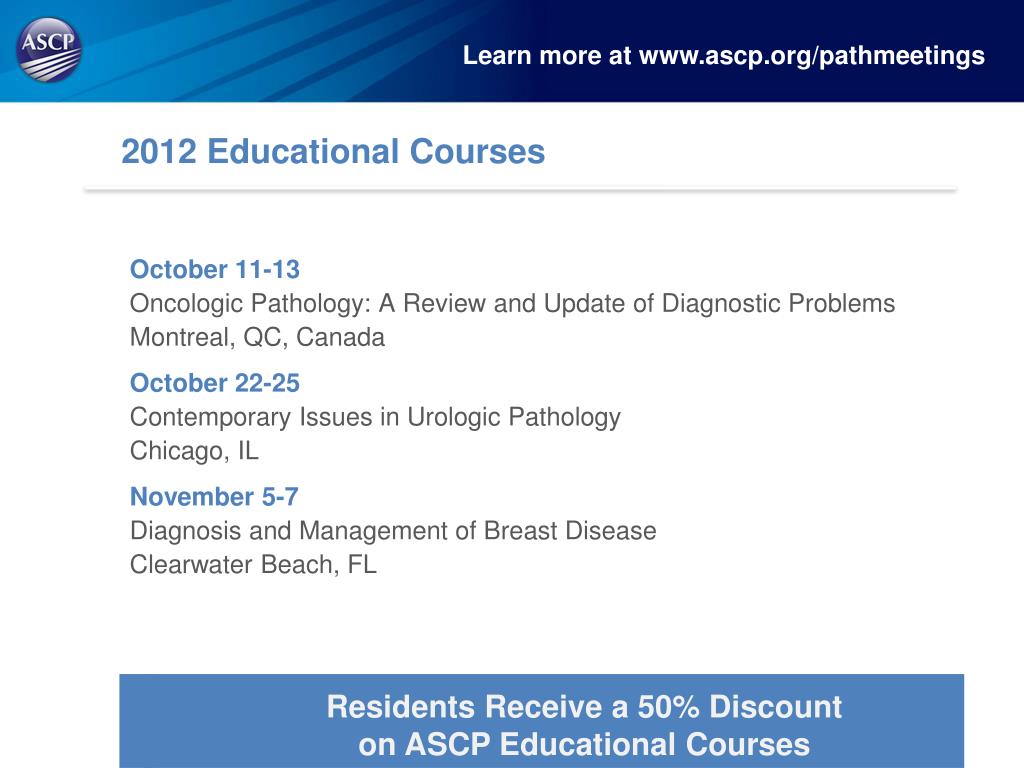 ASCP

Learn more at www.ascp.org/pathmeetings

2012 Educational Courses

October 11-13
Oncologic Pathology: A Review and Update of Diagnostic Problems
Montreal, QC, Canada

October 22-25
Contemporary Issues in Urologic Pathology
Chicago, IL

November 5-7
Diagnosis and Management of Breast Disease
Clearwater Beach, FL

Residents Receive a 50% Discount on ASCP Educational Courses